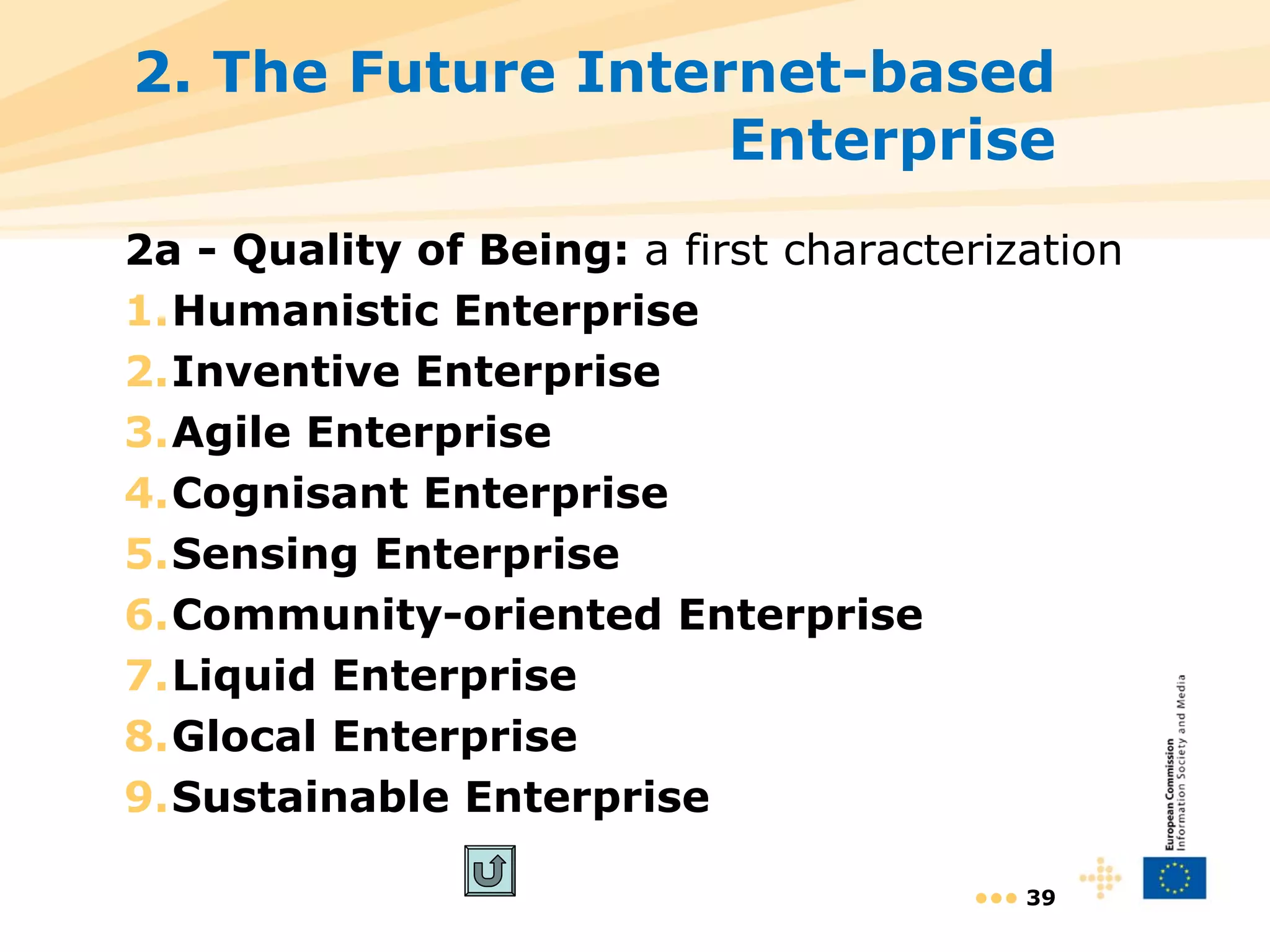 2. The Future Internet-based Enterprise

2a - Quality of Being: a first characterization

1. Humanistic Enterprise
2. Inventive Enterprise
3. Agile Enterprise
4. Cognisant Enterprise
5. Sensing Enterprise
6. Community-oriented Enterprise
7. Liquid Enterprise
8. Glocal Enterprise
9. Sustainable Enterprise

European Commission
Information Society and Media

39